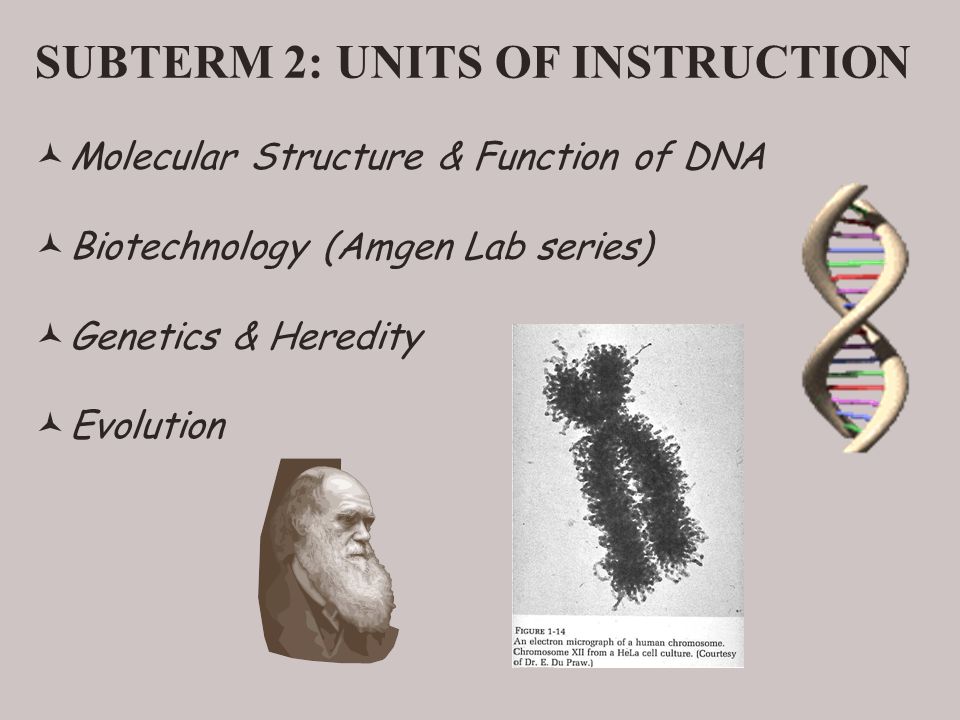 SUBTERM 2: UNITS OF INSTRUCTION

Molecular Structure & Function of DNA

Biotechnology (Amgen Lab series)

Genetics & Heredity

Evolution

FIGURE 1-14
An electron micrograph of a human chromosome. Chromosome XII from a HeLa cell culture. (Courtesy of Dr. E. Du Praw.)